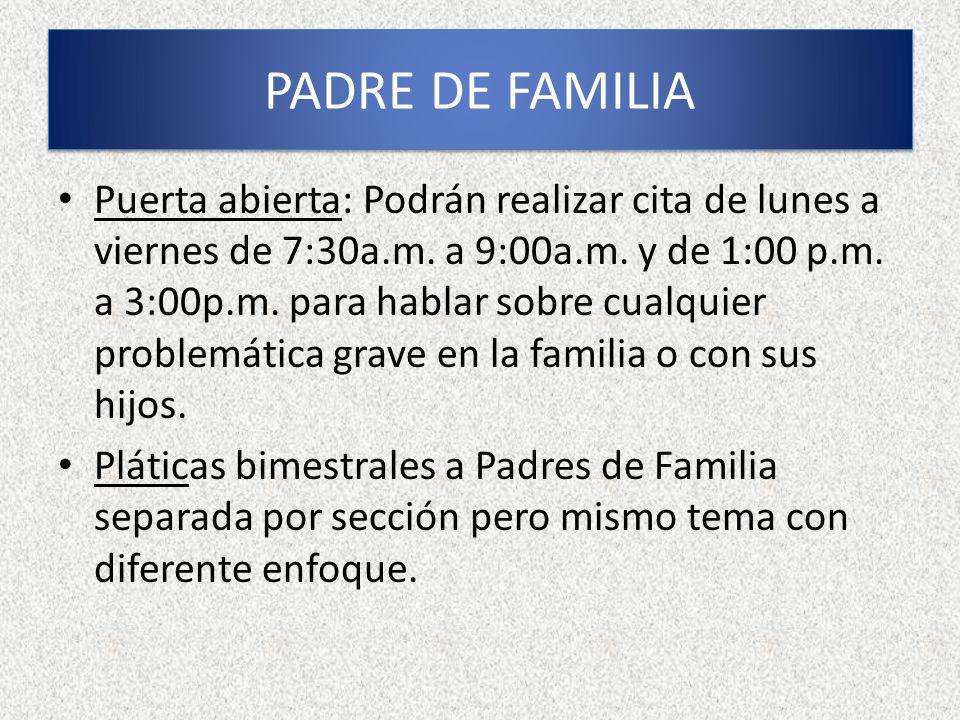 PADRE DE FAMILIA

• Puerta abierta: Podrán realizar cita de lunes a viernes de 7:30a.m. a 9:00a.m. y de 1:00 p.m. a 3:00p.m. para hablar sobre cualquier problemática grave en la familia o con sus hijos.

• Pláticas bimestrales a Padres de Familia separada por sección pero mismo tema con diferente enfoque.